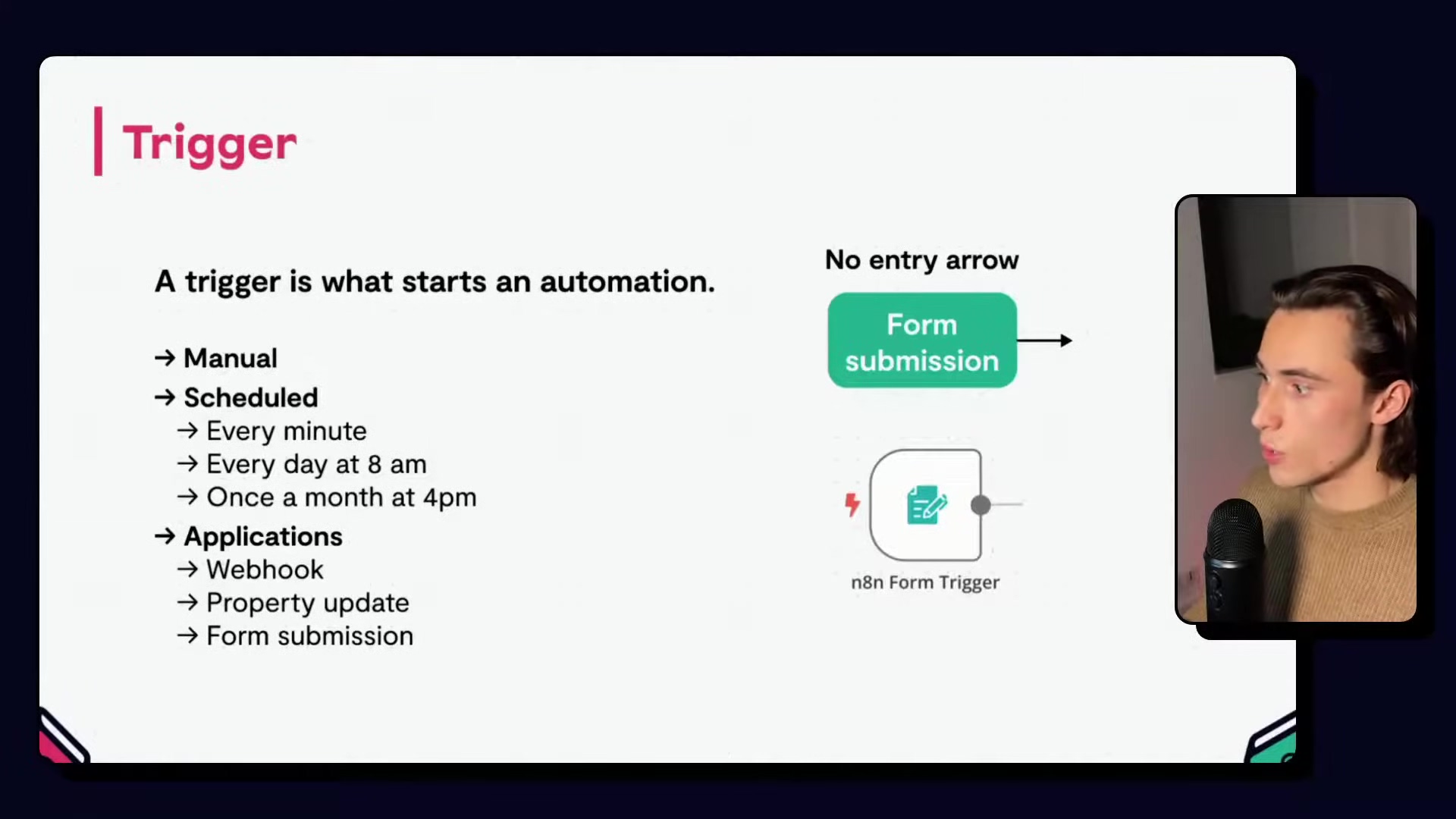 Trigger

A trigger is what starts an automation.

→ Manual
→ Scheduled
→ Every minute
→ Every day at 8 am
→ Once a month at 4pm
→ Applications
→ Webhook
→ Property update
→ Form submission

No entry arrow

Form submission

n8n Form Trigger